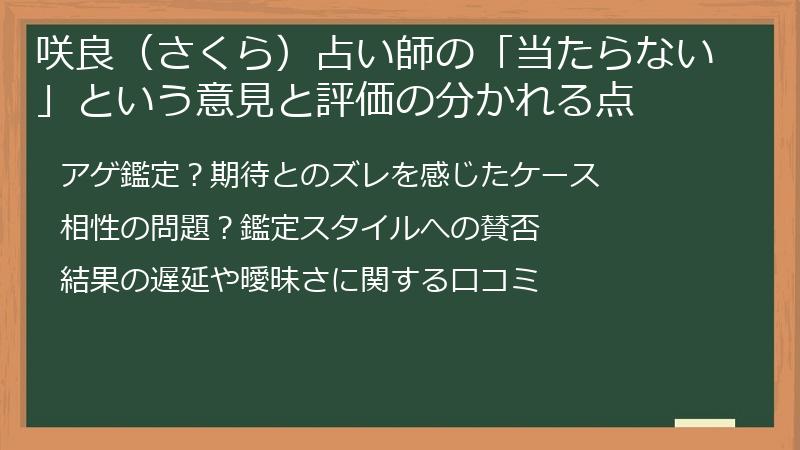 咲良（さくら）占い師の「当たらない」という意見と評価の分かれる点

アゲ鑑定？期待とのズレを感じたケース

相性の問題？鑑定スタイルへの賛否

結果の遅延や曖昧さに関する口コミ